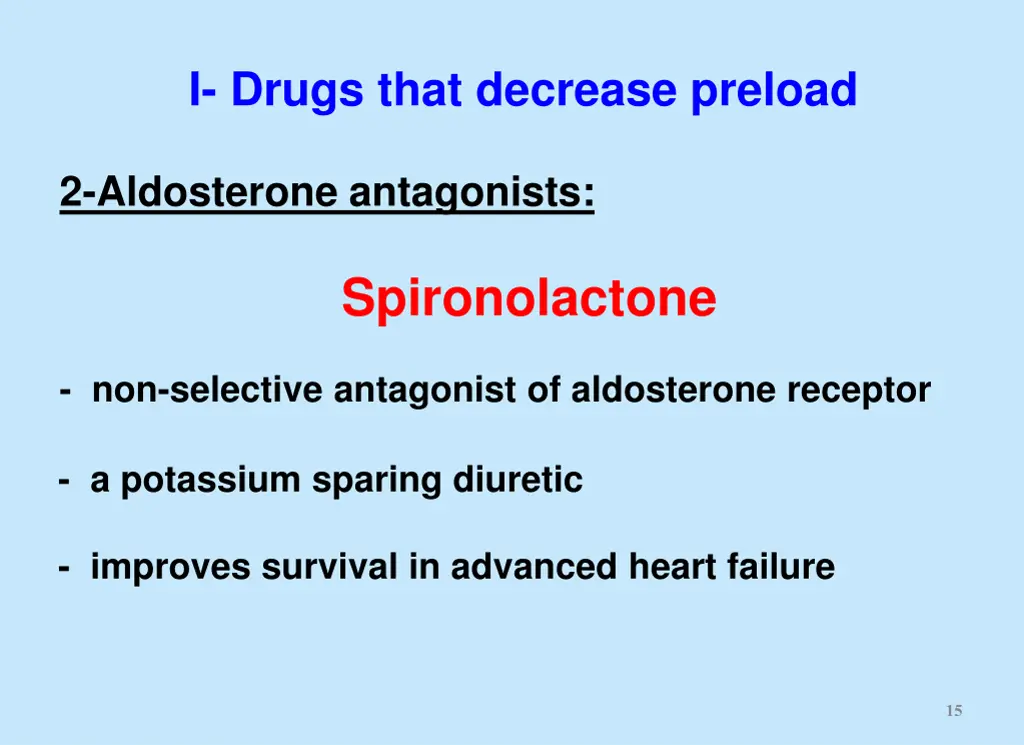 I- Drugs that decrease preload

2-Aldosterone antagonists:

Spironolactone

- non-selective antagonist of aldosterone receptor

- a potassium sparing diuretic

- improves survival in advanced heart failure

15